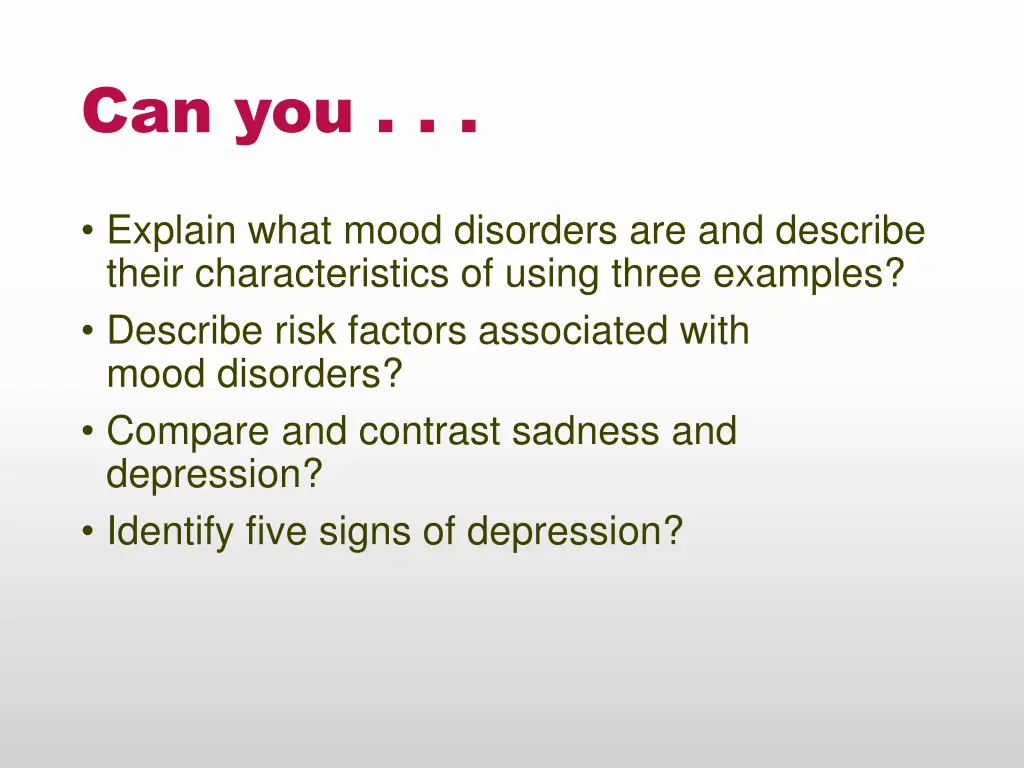 Can you . . .

• Explain what mood disorders are and describe their characteristics of using three examples?
• Describe risk factors associated with mood disorders?
• Compare and contrast sadness and depression?
• Identify five signs of depression?